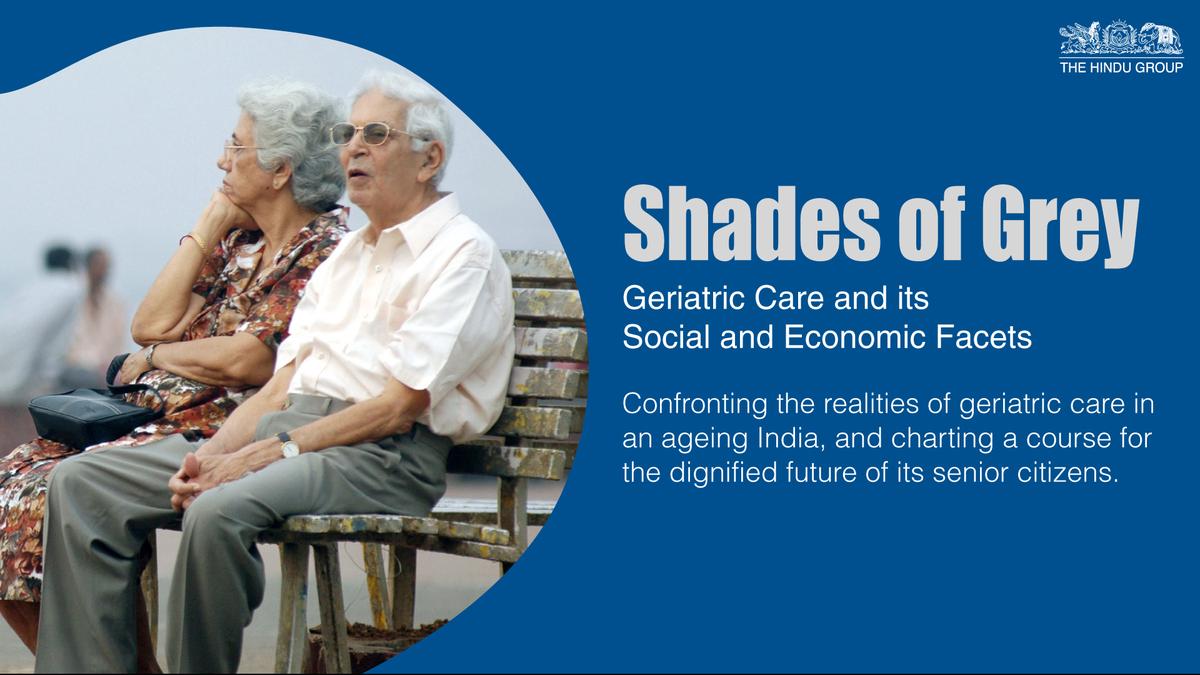 THE HINDU GROUP

Shades of Grey

Geriatric Care and its Social and Economic Facets

Confronting the realities of geriatric care in an ageing India, and charting a course for the dignified future of its senior citizens.